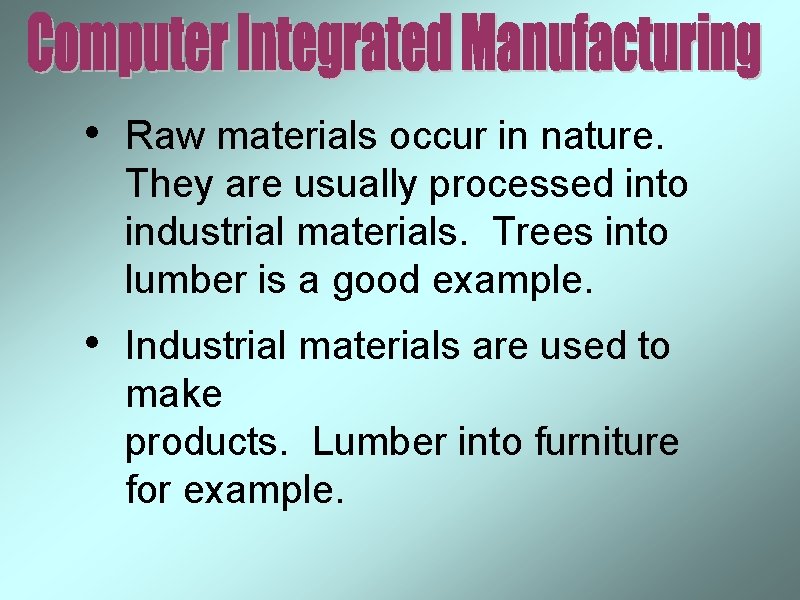 Computer Integrated Manufacturing

• Raw materials occur in nature. They are usually processed into industrial materials. Trees into lumber is a good example.

• Industrial materials are used to make
products. Lumber into furniture for example.